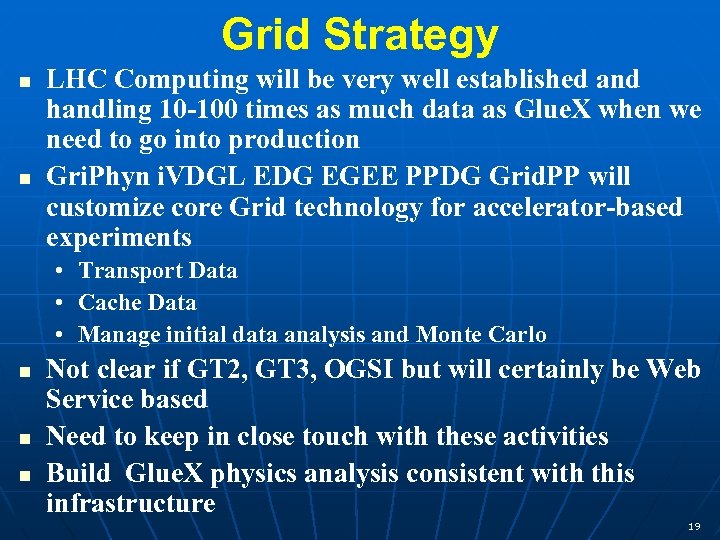 Grid Strategy

- LHC Computing will be very well established and handling 10-100 times as much data as GlueX when we need to go into production
- GriPhyn iVDGL EDG EGEE PPDG GridPP will customize core Grid technology for accelerator-based experiments
  - Transport Data
  - Cache Data
  - Manage initial data analysis and Monte Carlo
- Not clear if GT2, GT3, OGSI but will certainly be Web Service based
- Need to keep in close touch with these activities
- Build GlueX physics analysis consistent with this infrastructure

19